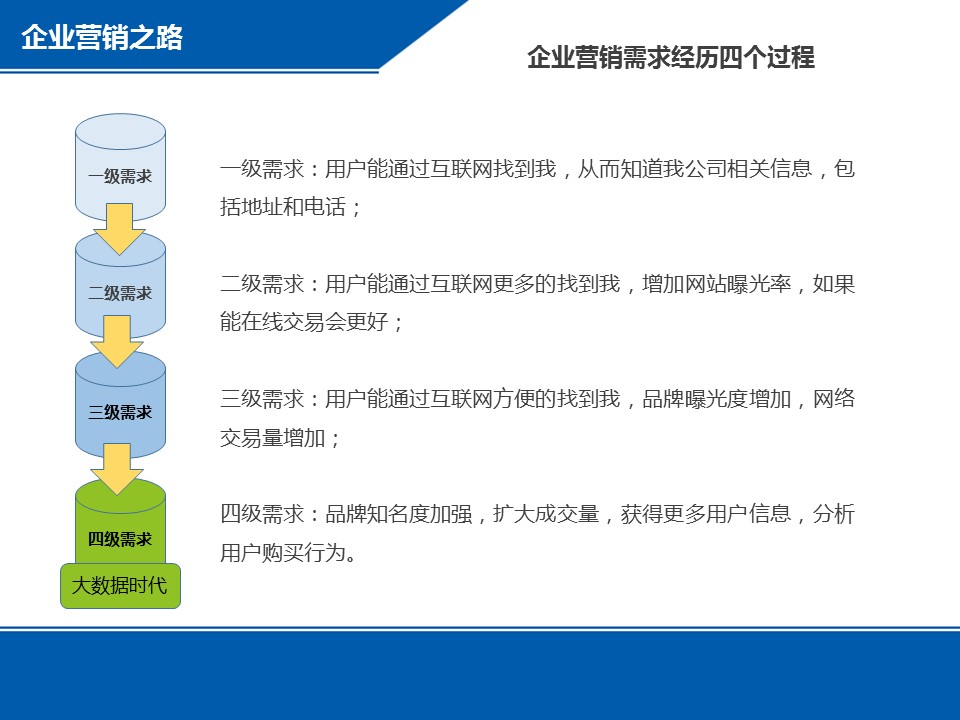 企业营销之路

企业营销需求经历四个过程

一级需求

二级需求

三级需求

四级需求

大数据时代

一级需求：用户能通过互联网找到我，从而知道我公司相关信息，包括地址和电话；

二级需求：用户能通过互联网更多的找到我，增加网站曝光率，如果能在线交易会更好；

三级需求：用户能通过互联网方便的找到我，品牌曝光度增加，网络交易量增加；

四级需求：品牌知名度加强，扩大成交量，获得更多用户信息，分析用户购买行为。